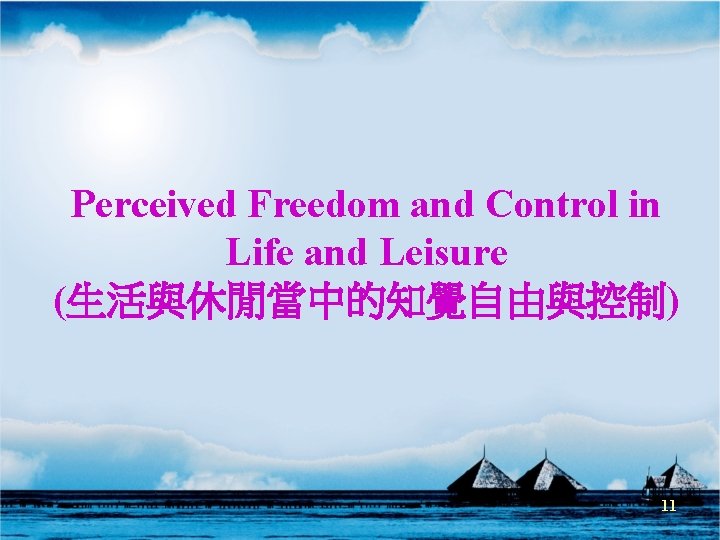 Perceived Freedom and Control in Life and Leisure
(生活與休閒當中的知覺自由與控制)

11